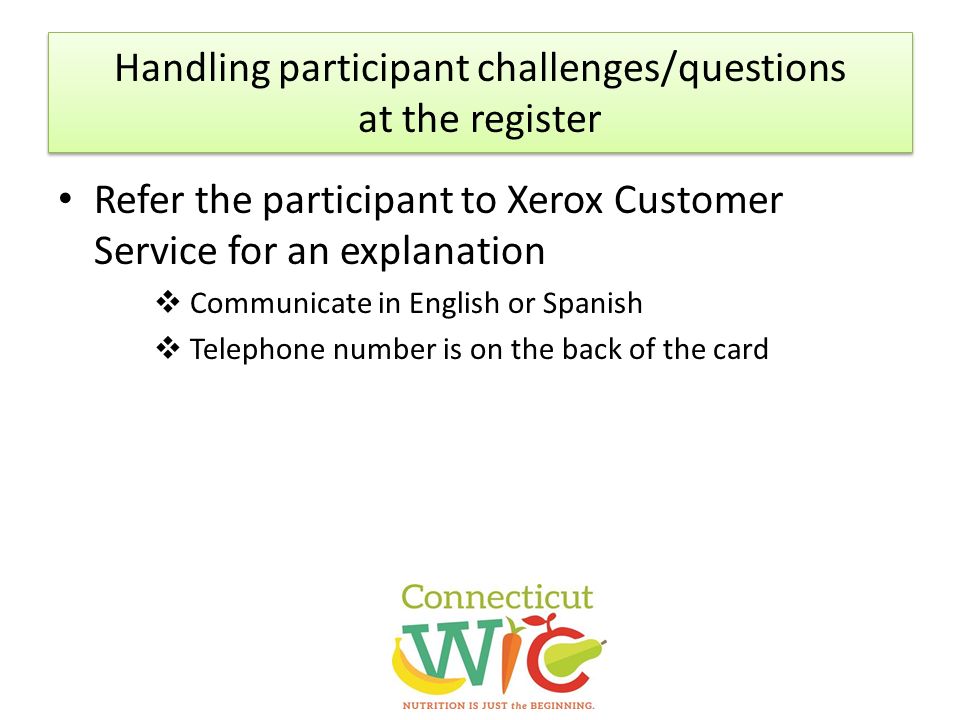 Handling participant challenges/questions at the register

• Refer the participant to Xerox Customer Service for an explanation

❖ Communicate in English or Spanish

❖ Telephone number is on the back of the card

Connecticut

WIC

NUTRITION IS JUST the BEGINNING.